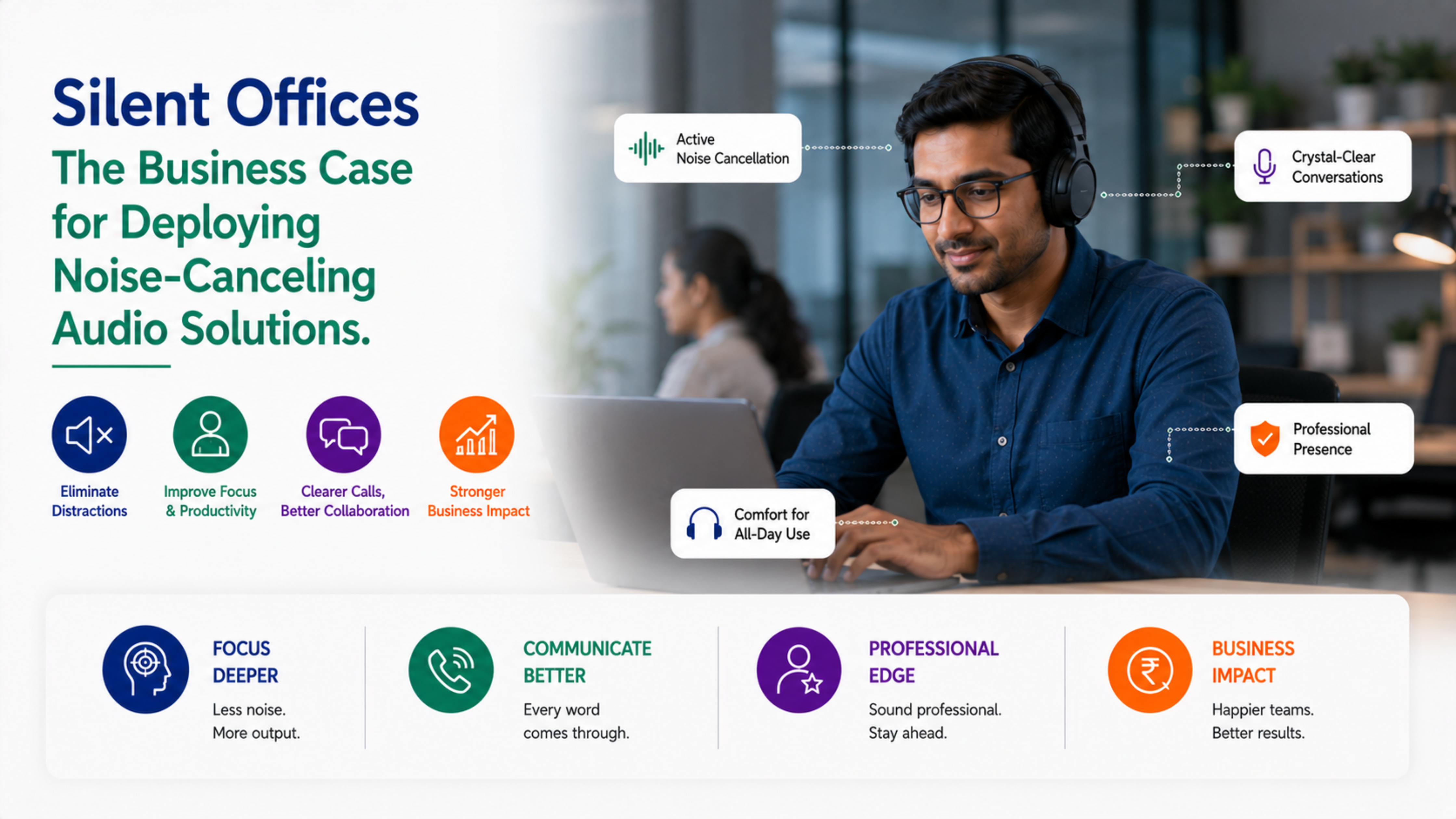 Silent Offices

The Business Case for Deploying Noise-Canceling Audio Solutions.

Eliminate Distractions

Improve Focus & Productivity

Clearer Calls, Better Collaboration

Stronger Business Impact

Active Noise Cancellation

Crystal-Clear Conversations

Professional Presence

Comfort for All-Day Use

FOCUS DEEPER
Less noise. More output.

COMMUNICATE BETTER
Every word comes through.

PROFESSIONAL EDGE
Sound professional. Stay ahead.

BUSINESS IMPACT
Happier teams. Better results.